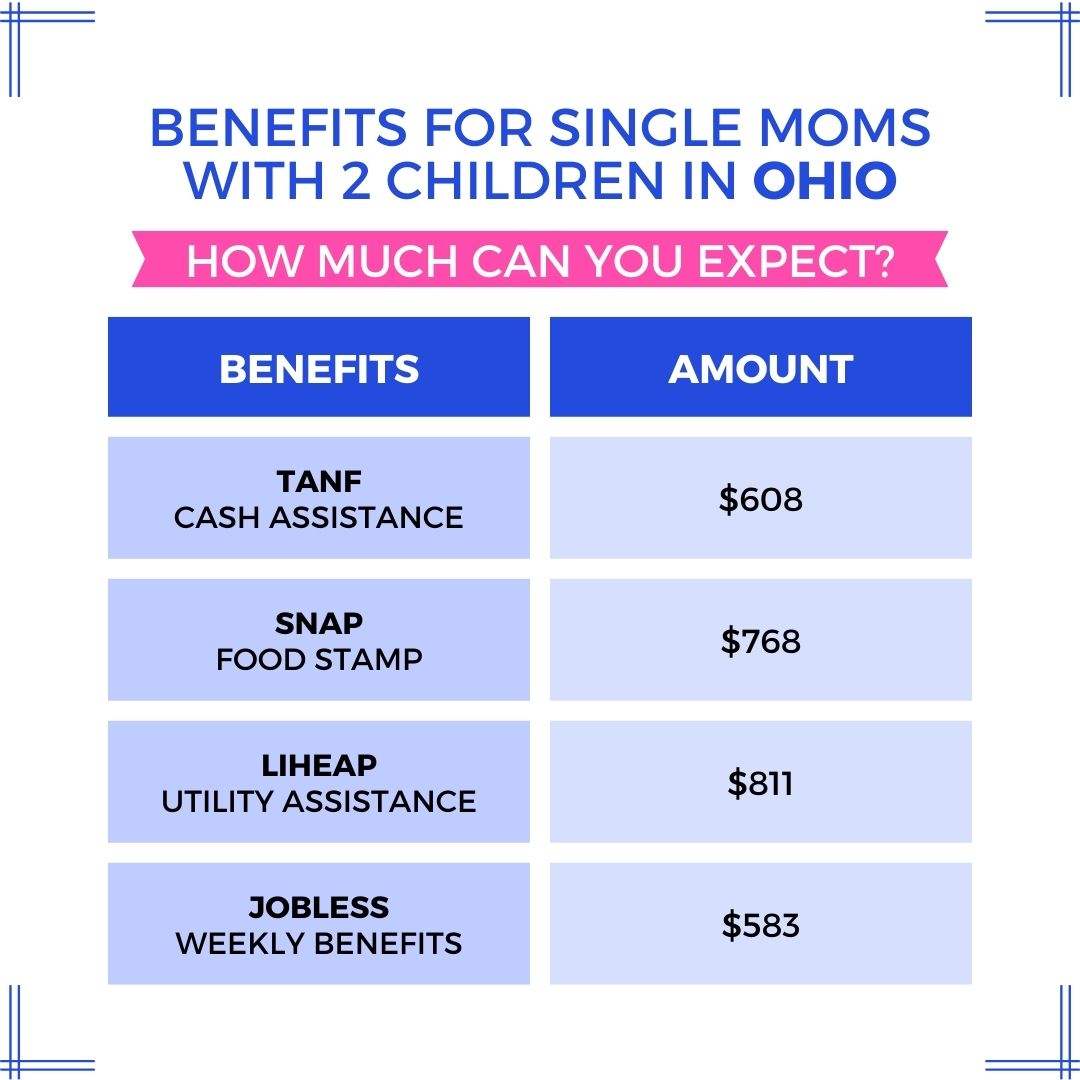 BENEFITS FOR SINGLE MOMS WITH 2 CHILDREN IN OHIO

HOW MUCH CAN YOU EXPECT?

| BENEFITS | AMOUNT |
|---|---|
| TANF CASH ASSISTANCE | \$608 |
| SNAP FOOD STAMP | \$768 |
| LIHEAP UTILITY ASSISTANCE | \$811 |
| JOBLESS WEEKLY BENEFITS | \$583 |